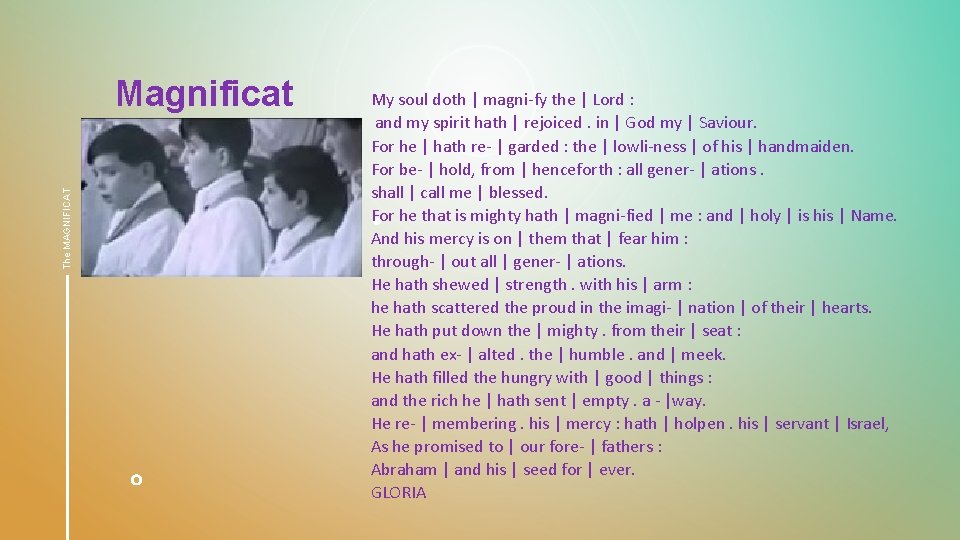 The MAGNIFICAT

Magnificat

o

My soul doth | magni-fy the | Lord :
and my spirit hath | rejoiced . in | God my | Saviour.
For he | hath re- | garded : the | lowli-ness | of his | handmaiden.
For be- | hold, from | henceforth : all gener- | ations .
shall | call me | blessed.
For he that is mighty hath | magni-fied | me : and | holy | is his | Name.
And his mercy is on | them that | fear him :
through- | out all | gener- | ations.
He hath shewed | strength . with his | arm :
he hath scattered the proud in the imagi- | nation | of their | hearts.
He hath put down the | mighty . from their | seat :
and hath ex- | alted . the | humble . and | meek.
He hath filled the hungry with | good | things :
and the rich he | hath sent | empty . a - |way.
He re- | membering . his | mercy : hath | holpen . his | servant | Israel,
As he promised to | our fore- | fathers :
Abraham | and his | seed for | ever.
GLORIA